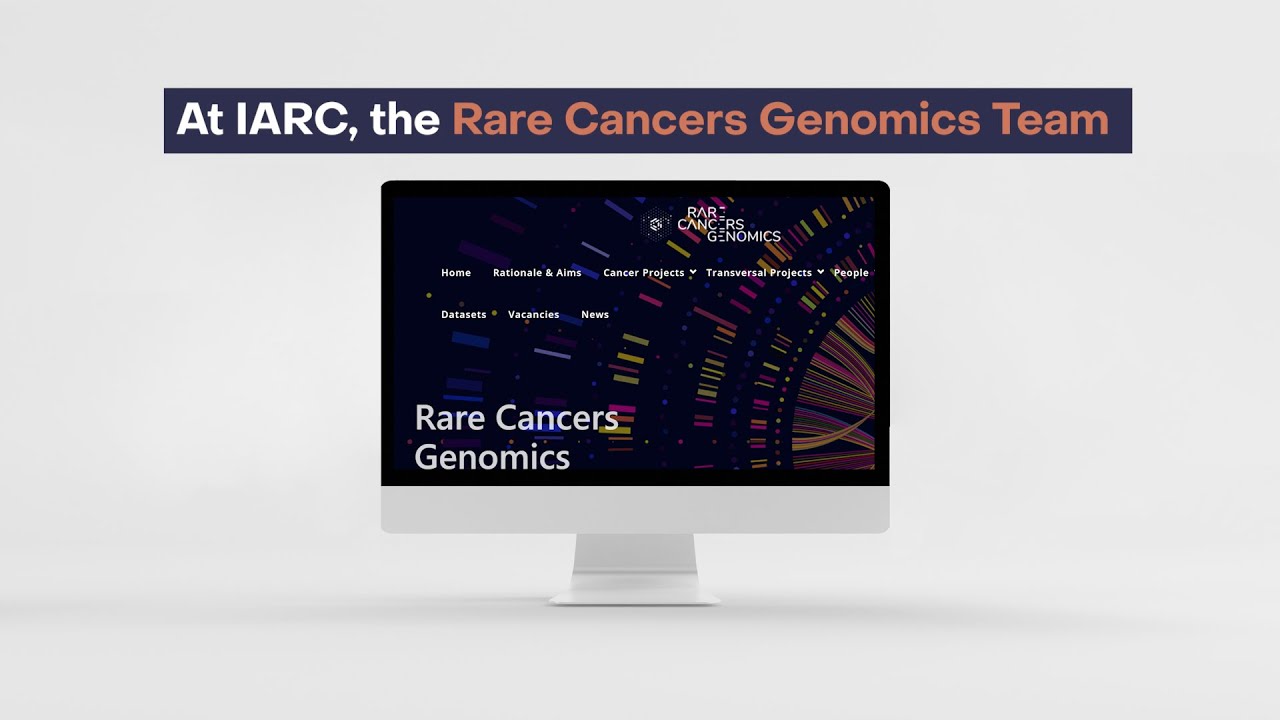 At IARC, the Rare Cancers Genomics Team

RARE CANCERS GENOMICS

Home Rationale & Aims Cancer Projects Transversal Projects People

Datasets Vacancies News

Rare Cancers Genomics